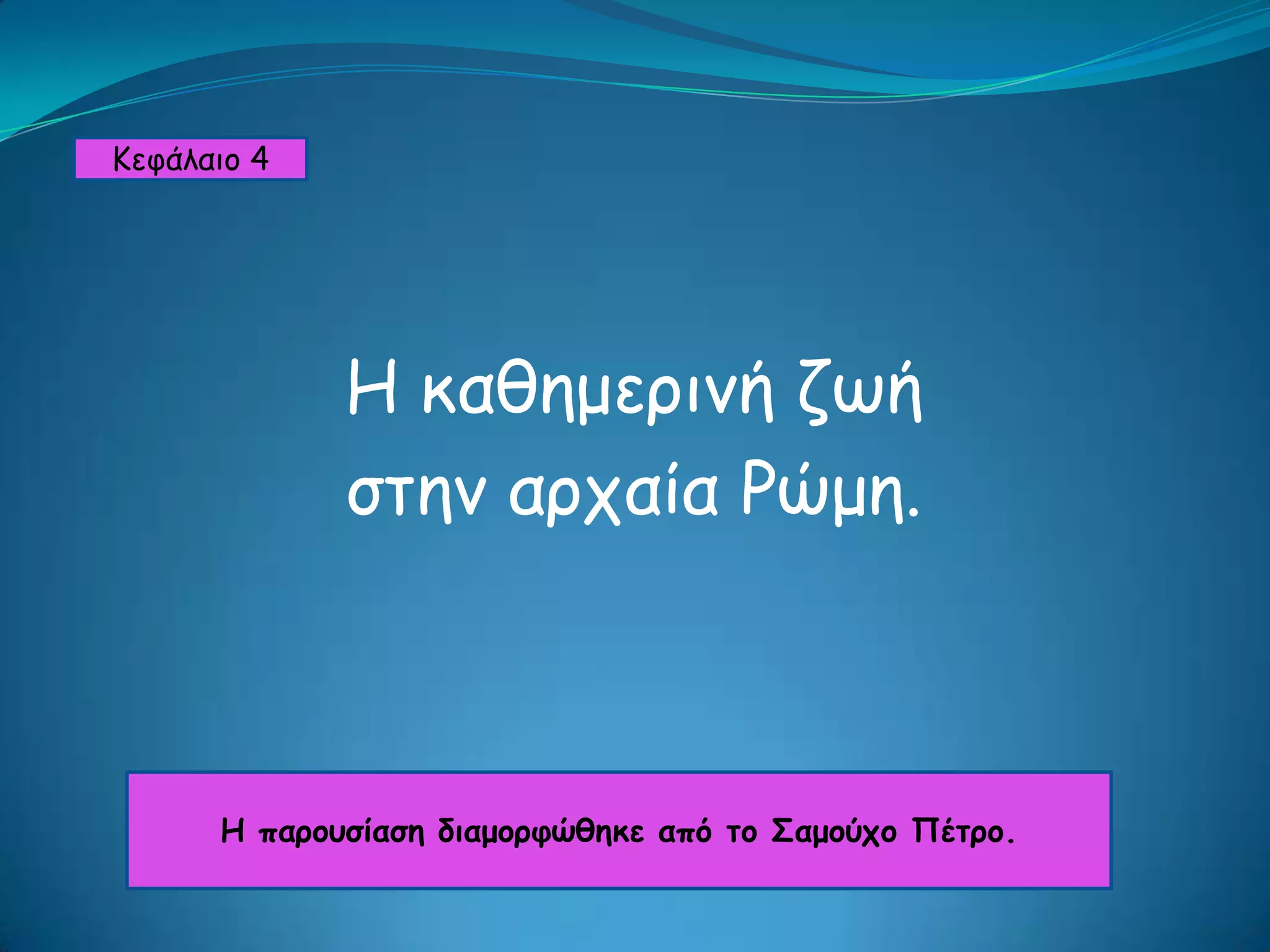 Κεφάλαιο 4

Η καθημερινή ζωή στην αρχαία Ρώμη.

Η παρουσίαση διαμορφώθηκε από το Σαμούχο Πέτρο.